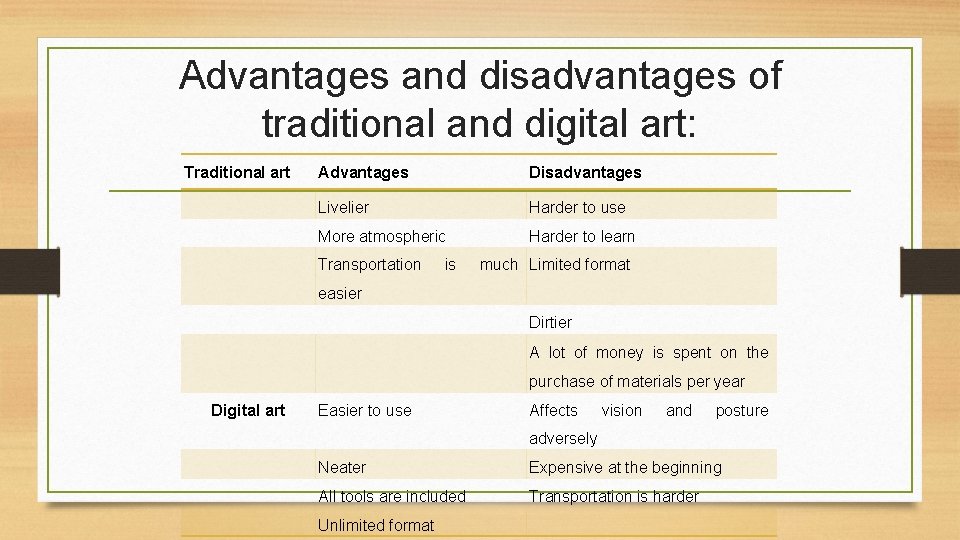 Advantages and disadvantages of traditional and digital art:

| Traditional art | Advantages | Disadvantages |
|---|---|---|
| | Livelier | Harder to use |
| | More atmospheric | Harder to learn |
| | Transportation is much easier | Limited format |
| | | Dirtier |
| | | A lot of money is spent on the purchase of materials per year |
| Digital art | Easier to use | Affects vision and posture adversely |
| | Neater | Expensive at the beginning |
| | All tools are included | Transportation is harder |
| | Unlimited format | |